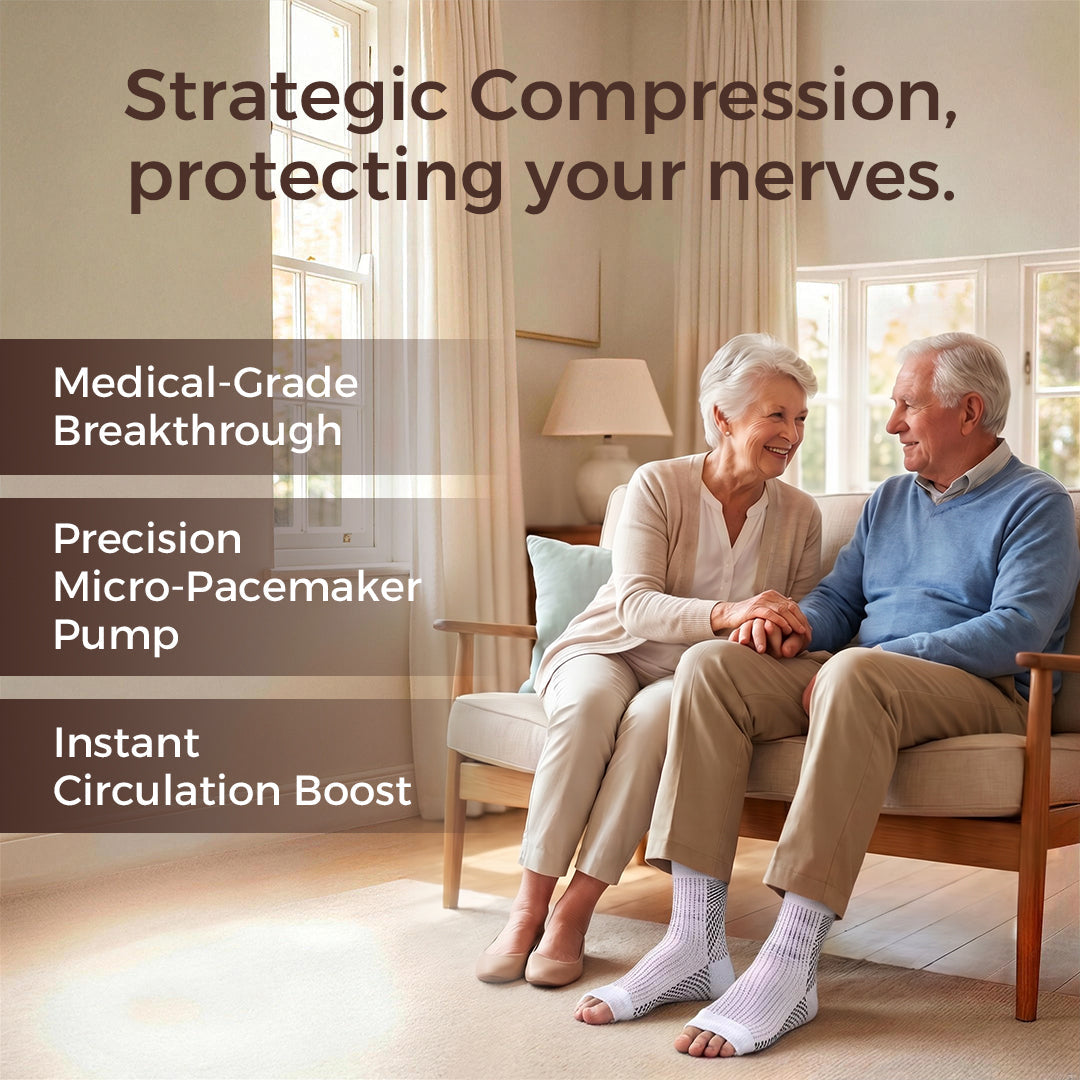 Strategic Compression, protecting your nerves.

Medical-Grade Breakthrough

Precision Micro-Pacemaker Pump

Instant Circulation Boost